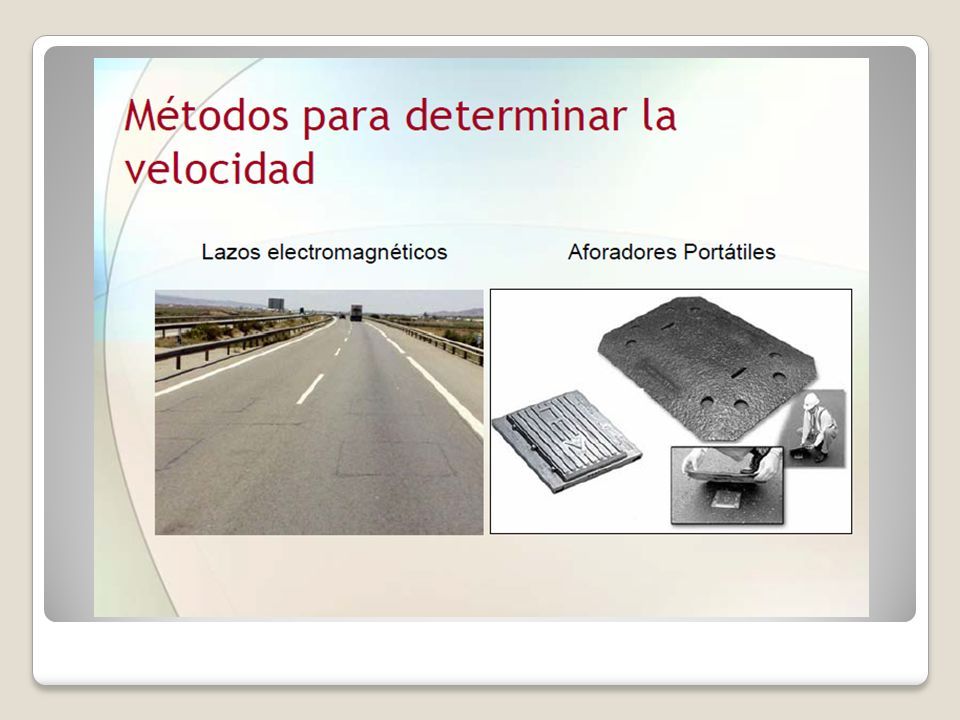 Métodos para determinar la velocidad

Lazos electromagnéticos

Aforadores Portátiles